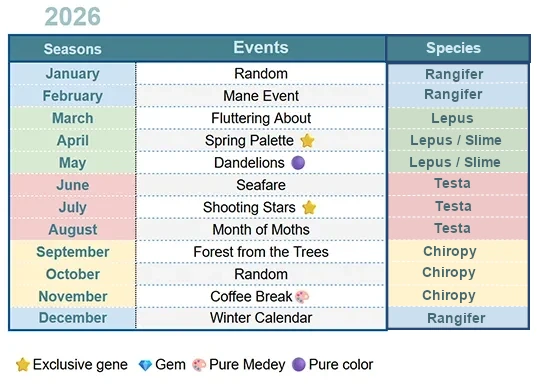 2026

| Seasons | Events | Species |
|---|---|---|
| January | Random | Rangifer |
| February | Mane Event | Rangifer |
| March | Fluttering About | Lepus |
| April | Spring Palette ⭐ | Lepus / Slime |
| May | Dandelions 🟣 | Lepus / Slime |
| June | Seafare | Testa |
| July | Shooting Stars ⭐ | Testa |
| August | Month of Moths | Testa |
| September | Forest from the Trees | Chiropy |
| October | Random | Chiropy |
| November | Coffee Break 🎨 | Chiropy |
| December | Winter Calendar | Rangifer |

⭐ Exclusive gene 💎 Gem 🎨 Pure Medey 🟣 Pure color